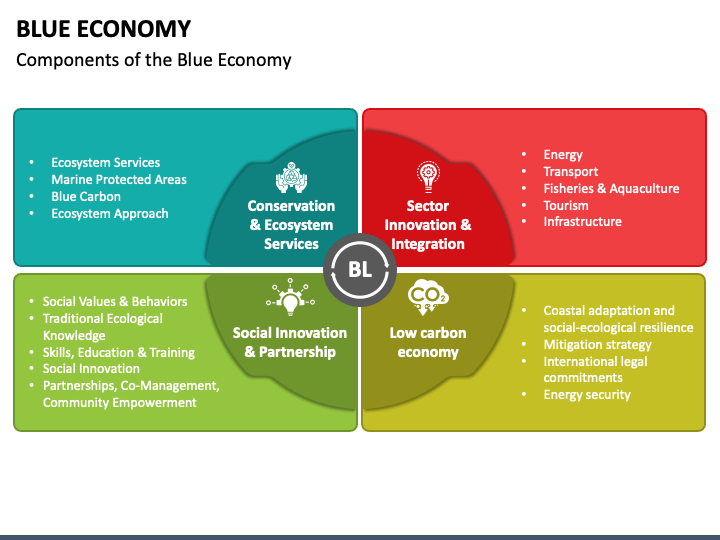 BLUE ECONOMY

Components of the Blue Economy

- Ecosystem Services
- Marine Protected Areas
- Blue Carbon
- Ecosystem Approach

Conservation & Ecosystem Services

Sector Innovation & Integration

- Energy
- Transport
- Fisheries & Aquaculture
- Tourism
- Infrastructure

BL

- Social Values & Behaviors
- Traditional Ecological Knowledge
- Skills, Education & Training
- Social Innovation
- Partnerships, Co-Management, Community Empowerment

Social Innovation & Partnership

$CO_2$

Low carbon economy

- Coastal adaptation and social-ecological resilience
- Mitigation strategy
- International legal commitments
- Energy security